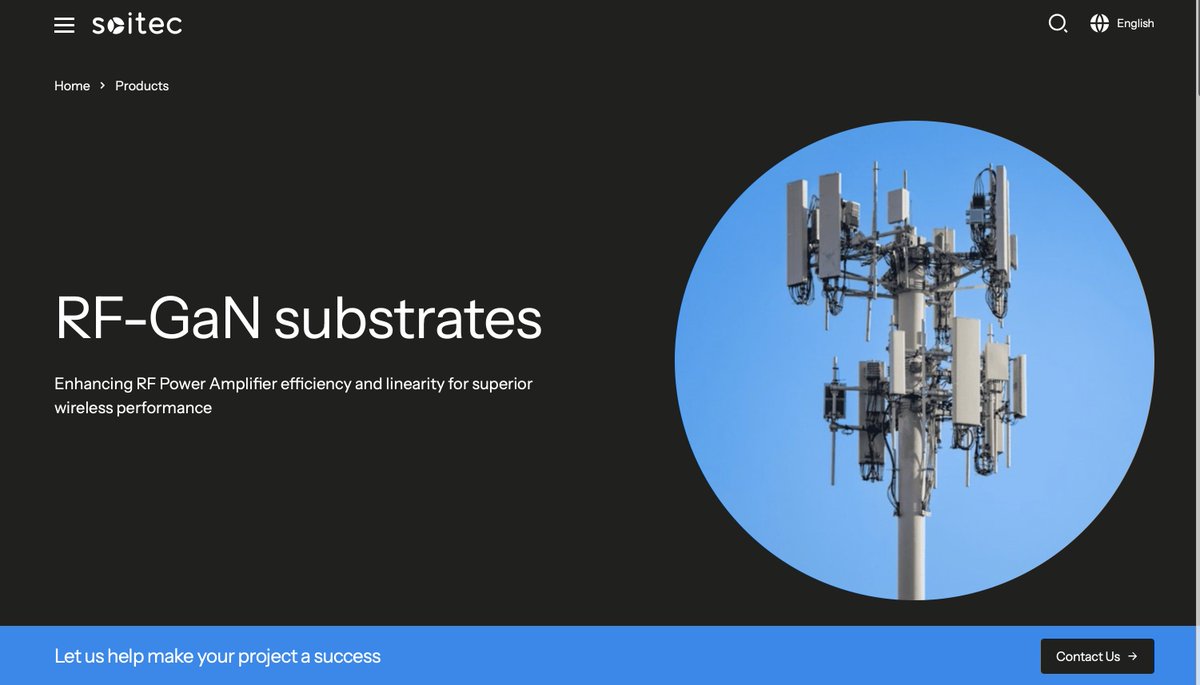 soitec

English

Home > Products

RF-GaN substrates

Enhancing RF Power Amplifier efficiency and linearity for superior wireless performance

Let us help make your project a success

Contact Us →